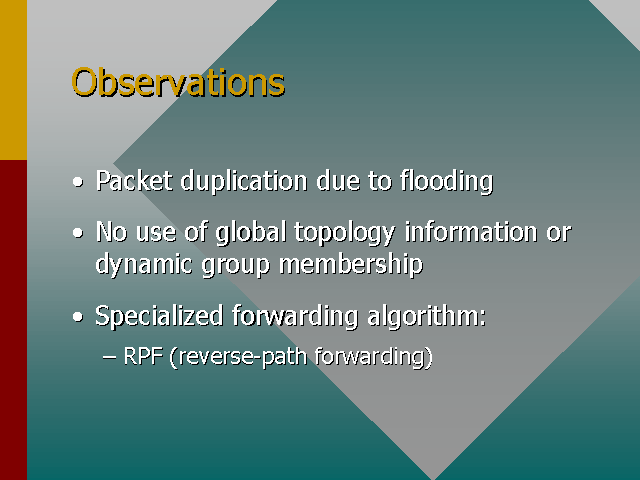 Observations

• Packet duplication due to flooding

• No use of global topology information or dynamic group membership

• Specialized forwarding algorithm:

– RPF (reverse-path forwarding)